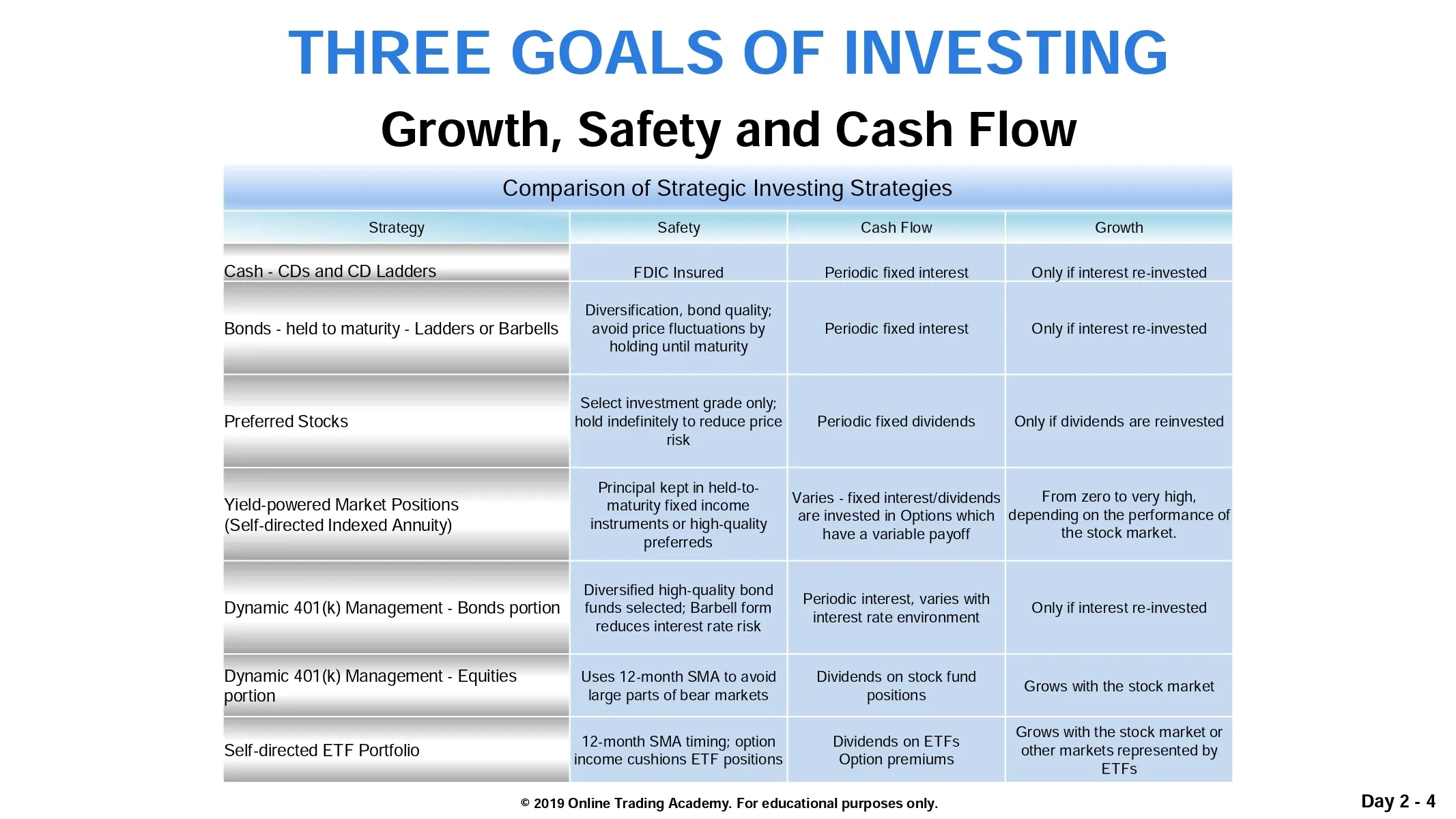 THREE GOALS OF INVESTING

Growth, Safety and Cash Flow

Comparison of Strategic Investing Strategies

| Strategy | Safety | Cash Flow | Growth |
|---|---|---|---|
| Cash - CDs and CD Ladders | FDIC Insured | Periodic fixed interest | Only if interest re-invested |
| Bonds - held to maturity - Ladders or Barbells | Diversification, bond quality; avoid price fluctuations by holding until maturity | Periodic fixed interest | Only if interest re-invested |
| Preferred Stocks | Select investment grade only; hold indefinitely to reduce price risk | Periodic fixed dividends | Only if dividends are reinvested |
| Yield-powered Market Positions (Self-directed Indexed Annuity) | Principal kept in held-to-maturity fixed income instruments or high-quality preferreds | Varies - fixed interest/dividends are invested in Options which have a variable payoff | From zero to very high, depending on the performance of the stock market. |
| Dynamic 401(k) Management - Bonds portion | Diversified high-quality bond funds selected; Barbell form reduces interest rate risk | Periodic interest, varies with interest rate environment | Only if interest re-invested |
| Dynamic 401(k) Management - Equities portion | Uses 12-month SMA to avoid large parts of bear markets | Dividends on stock fund positions | Grows with the stock market |
| Self-directed ETF Portfolio | 12-month SMA timing; option income cushions ETF positions | Dividends on ETFs Option premiums | Grows with the stock market or other markets represented by ETFs |

© 2019 Online Trading Academy. For educational purposes only.

Day 2 - 4